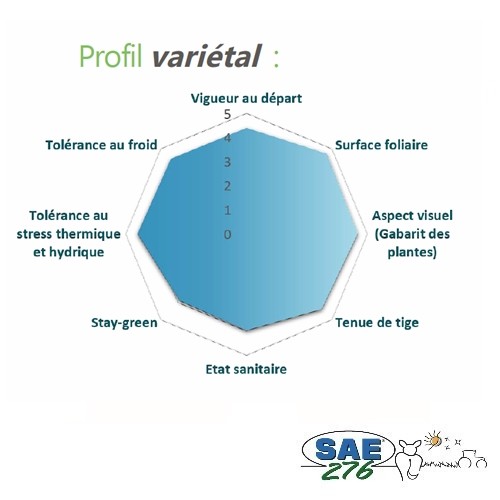 Profil variétal :

Vigueur au départ

5
4
3
2
1
0

Surface foliaire

Aspect visuel (Gabarit des plantes)

Tenue de tige

Etat sanitaire

Stay-green

Tolérance au stress thermique et hydrique

Tolérance au froid

SAE 276